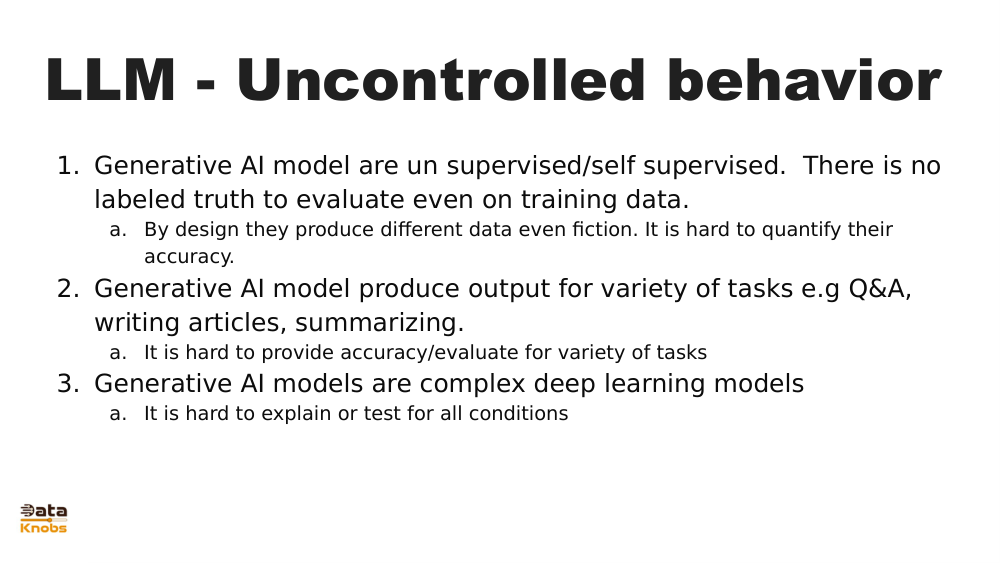 LLM - Uncontrolled behavior

1. Generative AI model are un supervised/self supervised. There is no labeled truth to evaluate even on training data.
   a. By design they produce different data even fiction. It is hard to quantify their accuracy.
2. Generative AI model produce output for variety of tasks e.g Q&A, writing articles, summarizing.
   a. It is hard to provide accuracy/evaluate for variety of tasks
3. Generative AI models are complex deep learning models
   a. It is hard to explain or test for all conditions

Data Knobs